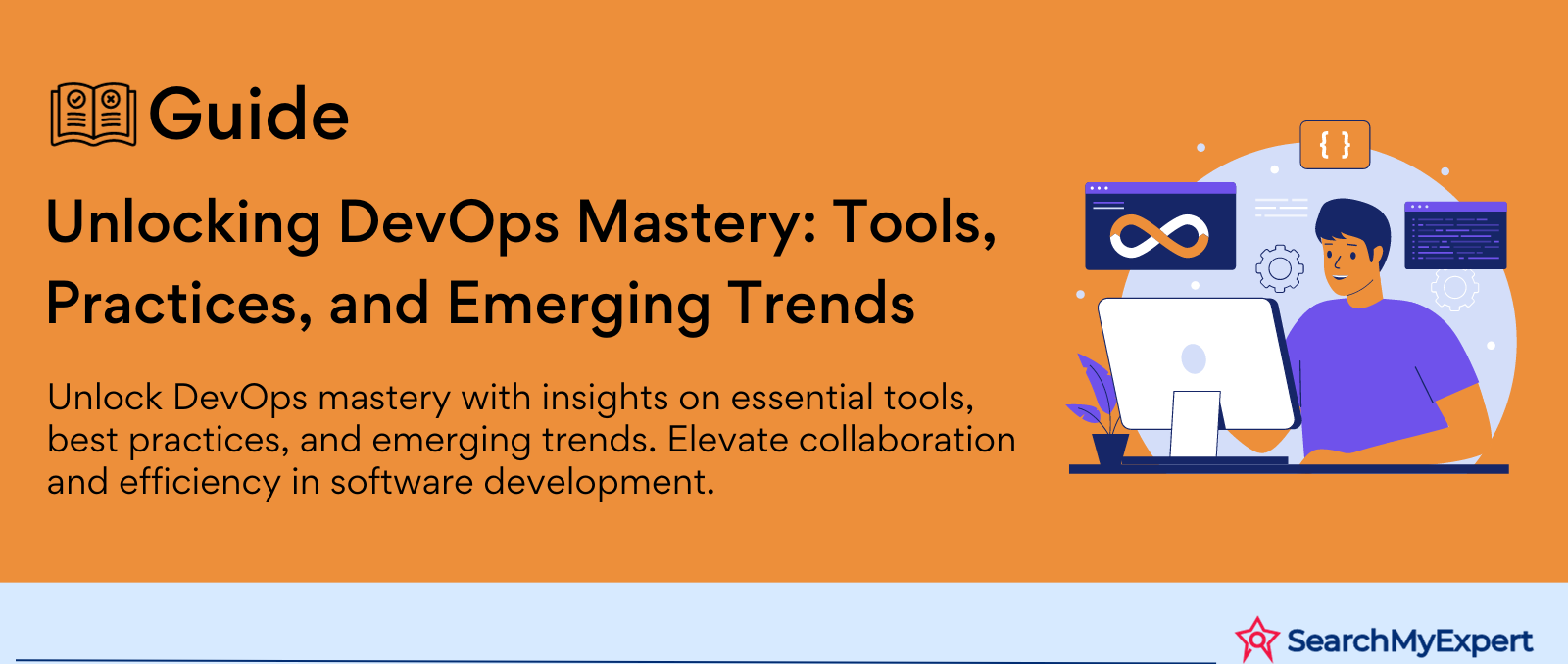 Guide

Unlocking DevOps Mastery: Tools, Practices, and Emerging Trends

Unlock DevOps mastery with insights on essential tools, best practices, and emerging trends. Elevate collaboration and efficiency in software development.

{ }

SearchMyExpert